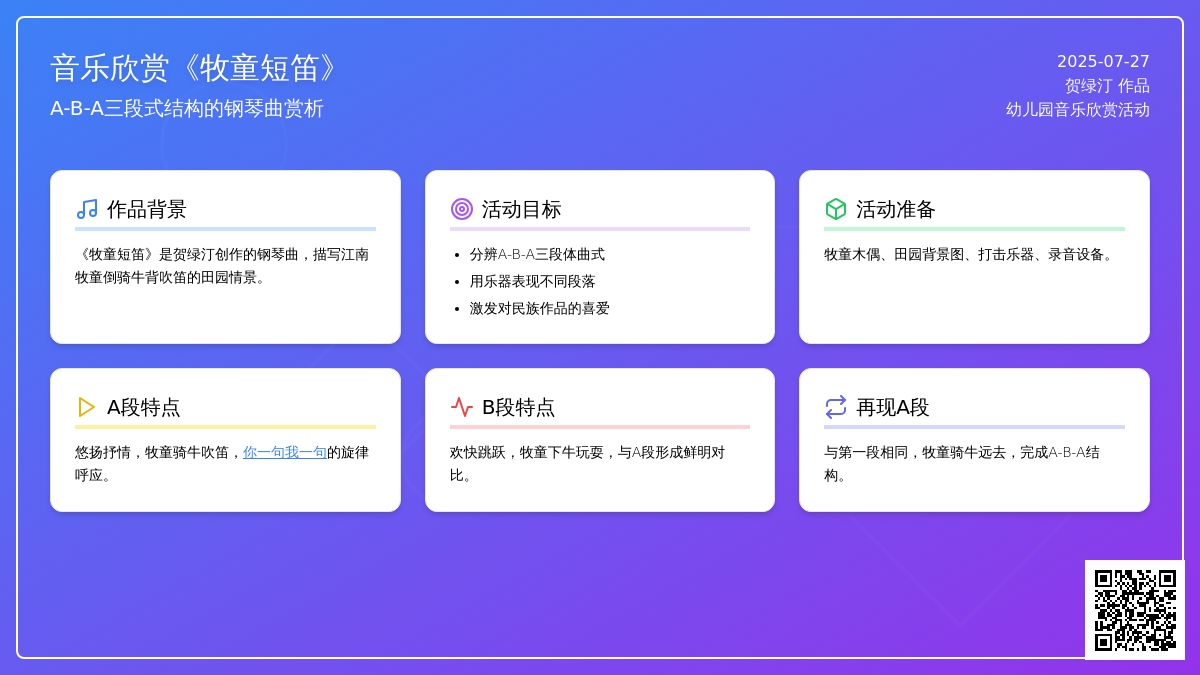 音乐欣赏《牧童短笛》
A-B-A三段式结构的钢琴曲赏析

2025-07-27
贺绿汀 作品
幼儿园音乐欣赏活动

作品背景

《牧童短笛》是贺绿汀创作的钢琴曲，描写江南牧童倒骑牛背吹笛的田园情景。

活动目标

- 分辨A-B-A三段体曲式
- 用乐器表现不同段落
- 激发对民族作品的喜爱

活动准备

牧童木偶、田园背景图、打击乐器、录音设备。

A段特点

悠扬抒情，牧童骑牛吹笛，你一句我一句的旋律呼应。

B段特点

欢快跳跃，牧童下牛玩耍，与A段形成鲜明对比。

再现A段

与第一段相同，牧童骑牛远去，完成A-B-A结构。